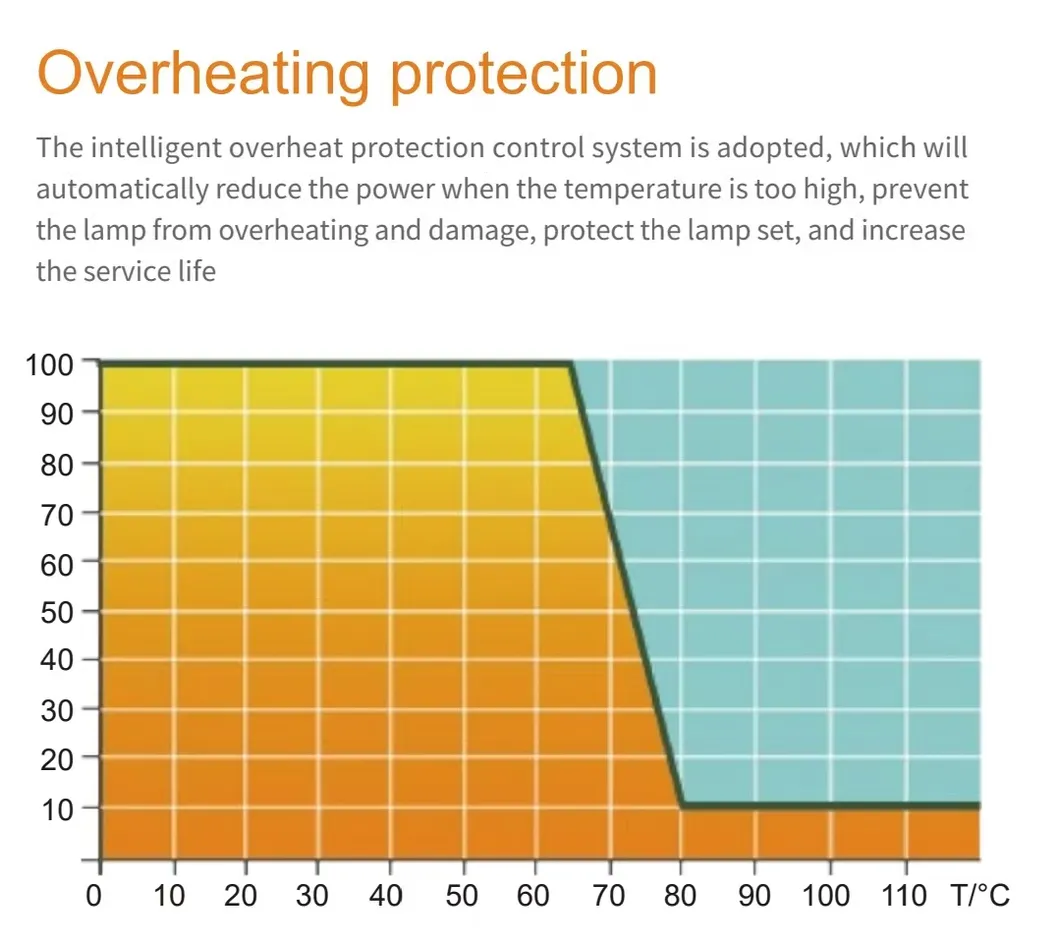 Overheating protection

The intelligent overheat protection control system is adopted, which will automatically reduce the power when the temperature is too high, prevent the lamp from overheating and damage, protect the lamp set, and increase the service life

100
90
80
70
60
50
40
30
20
10

0 10 20 30 40 50 60 70 80 90 100 110 T/°C